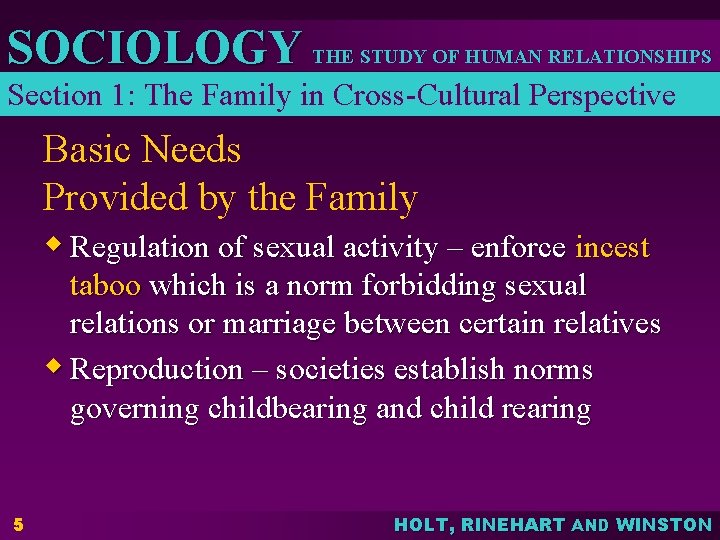 SOCIOLOGY THE STUDY OF HUMAN RELATIONSHIPS

Section 1: The Family in Cross-Cultural Perspective

Basic Needs
Provided by the Family

◆ Regulation of sexual activity – enforce incest taboo which is a norm forbidding sexual relations or marriage between certain relatives

◆ Reproduction – societies establish norms governing childbearing and child rearing

5

HOLT, RINEHART AND WINSTON